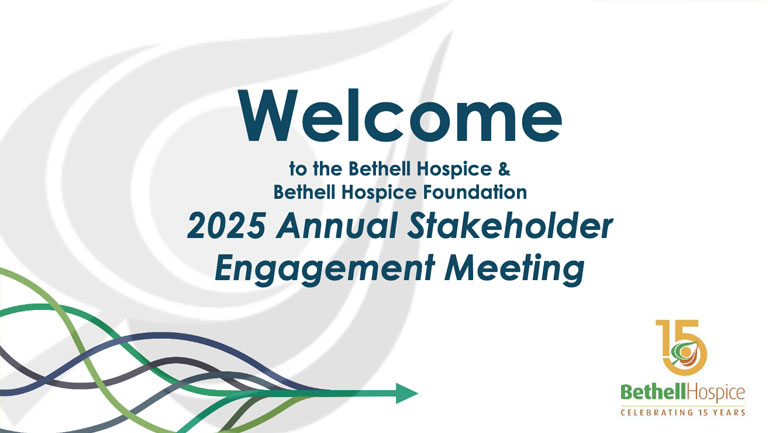 Welcome

to the Bethell Hospice & Bethell Hospice Foundation

2025 Annual Stakeholder Engagement Meeting

15

BethellHospice
CELEBRATING 15 YEARS